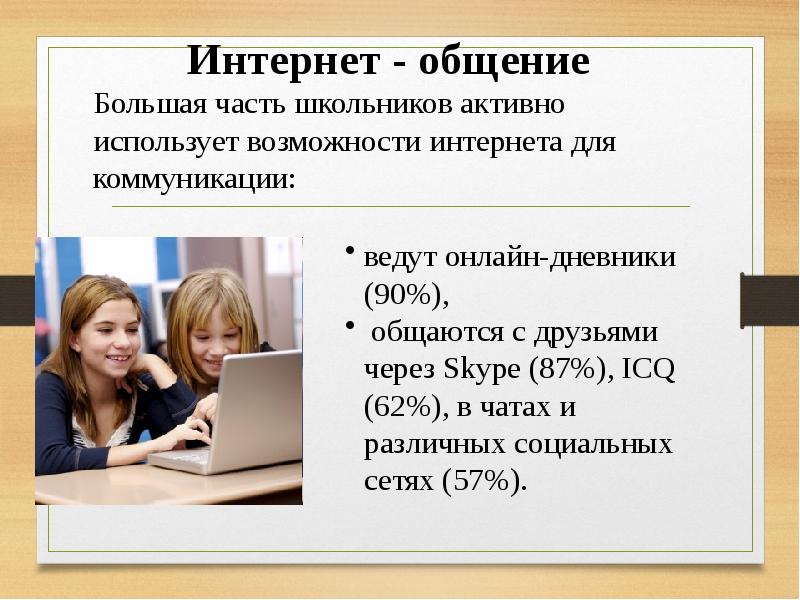 Интернет - общение

Большая часть школьников активно использует возможности интернета для коммуникации:

• ведут онлайн-дневники (90%),
• общаются с друзьями через Skype (87%), ICQ (62%), в чатах и различных социальных сетях (57%).